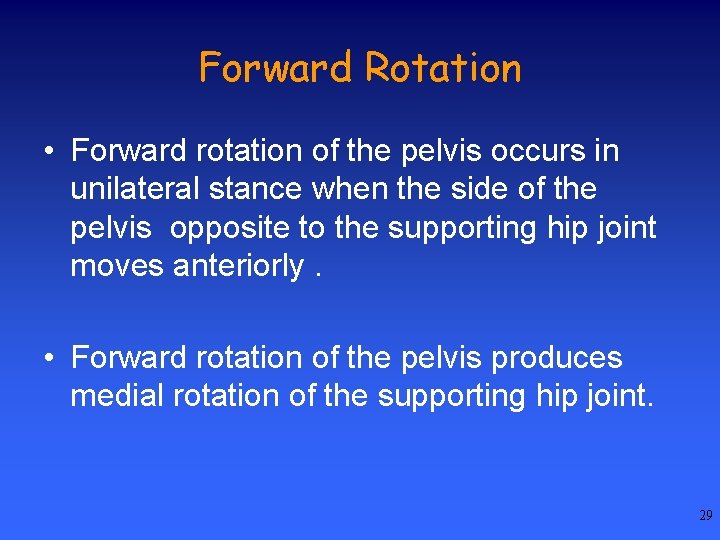 Forward Rotation

• Forward rotation of the pelvis occurs in unilateral stance when the side of the pelvis  opposite to the supporting hip joint moves anteriorly .

• Forward rotation of the pelvis produces medial rotation of the supporting hip joint.

29